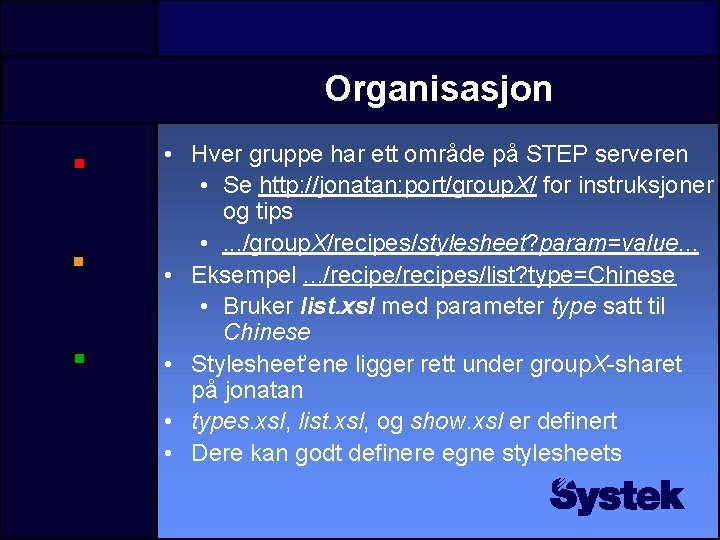 Organisasjon

• Hver gruppe har ett område på STEP serveren
  • Se http://jonatan:port/groupX/ for instruksjoner og tips
  • .../groupX/recipes/stylesheet?param=value...
• Eksempel .../recipe/recipes/list?type=Chinese
  • Bruker list.xsl med parameter type satt til Chinese
• Stylesheet'ene ligger rett under groupX-sharet på jonatan
• types.xsl, list.xsl, og show.xsl er definert
• Dere kan godt definere egne stylesheets

Systek